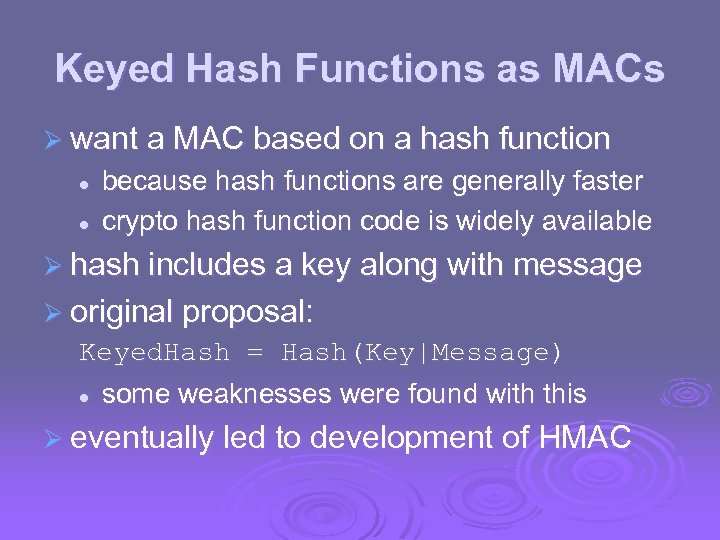 Keyed Hash Functions as MACs

➢ want a MAC based on a hash function
• because hash functions are generally faster
• crypto hash function code is widely available

➢ hash includes a key along with message

➢ original proposal:

KeyedHash = Hash(Key|Message)

• some weaknesses were found with this

➢ eventually led to development of HMAC